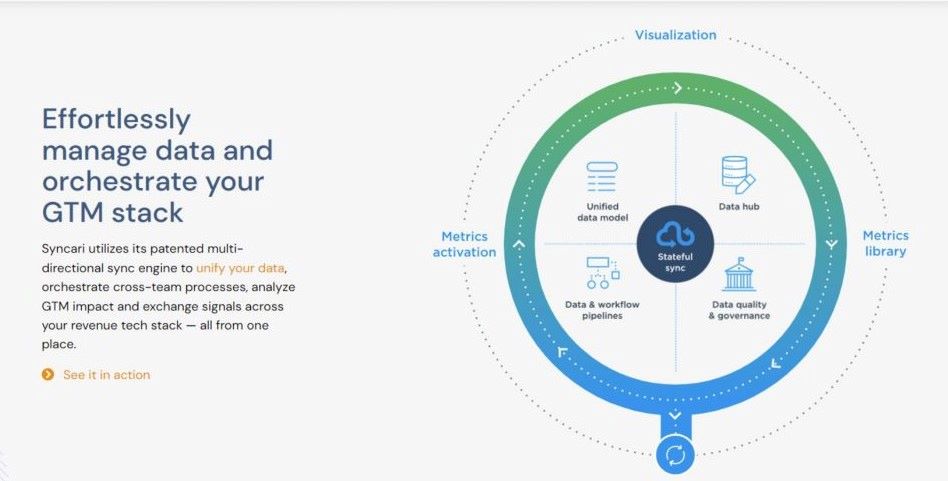 Effortlessly manage data and orchestrate your GTM stack

Syncari utilizes its patented multi-directional sync engine to unify your data, orchestrate cross-team processes, analyze GTM impact and exchange signals across your revenue tech stack — all from one place.

See it in action

Visualization

Metrics activation

Metrics library

Unified data model

Data hub

Stateful sync

Data & workflow pipelines

Data quality & governance